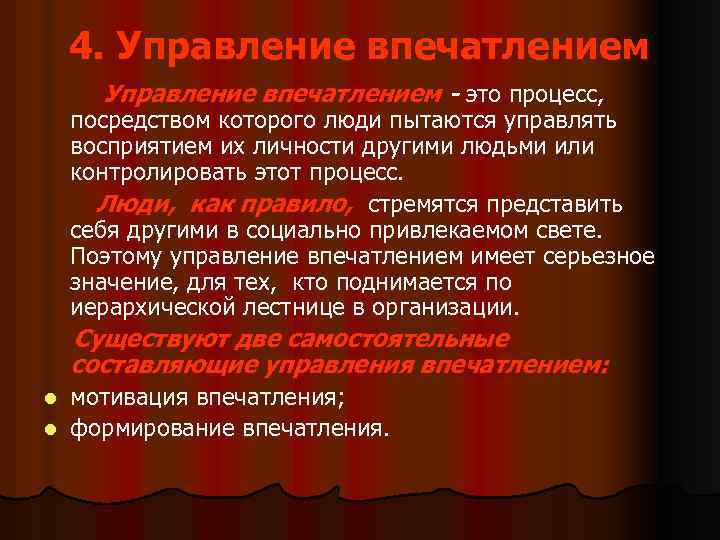 4. Управление впечатлением

Управление впечатлением - это процесс, посредством которого люди пытаются управлять восприятием их личности другими людьми или контролировать этот процесс.

Люди, как правило, стремятся представить себя другими в социально привлекаемом свете. Поэтому управление впечатлением имеет серьезное значение, для тех, кто поднимается по иерархической лестнице в организации.

Существуют две самостоятельные составляющие управления впечатлением:

- мотивация впечатления;
- формирование впечатления.